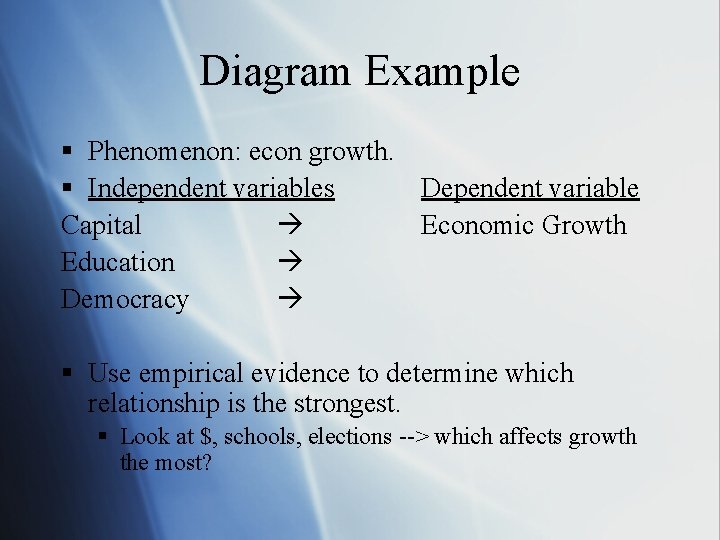 Diagram Example

▪ Phenomenon: econ growth.
▪ Independent variables Dependent variable
Capital → Economic Growth
Education →
Democracy →

▪ Use empirical evidence to determine which relationship is the strongest.
▪ Look at \$, schools, elections --> which affects growth the most?